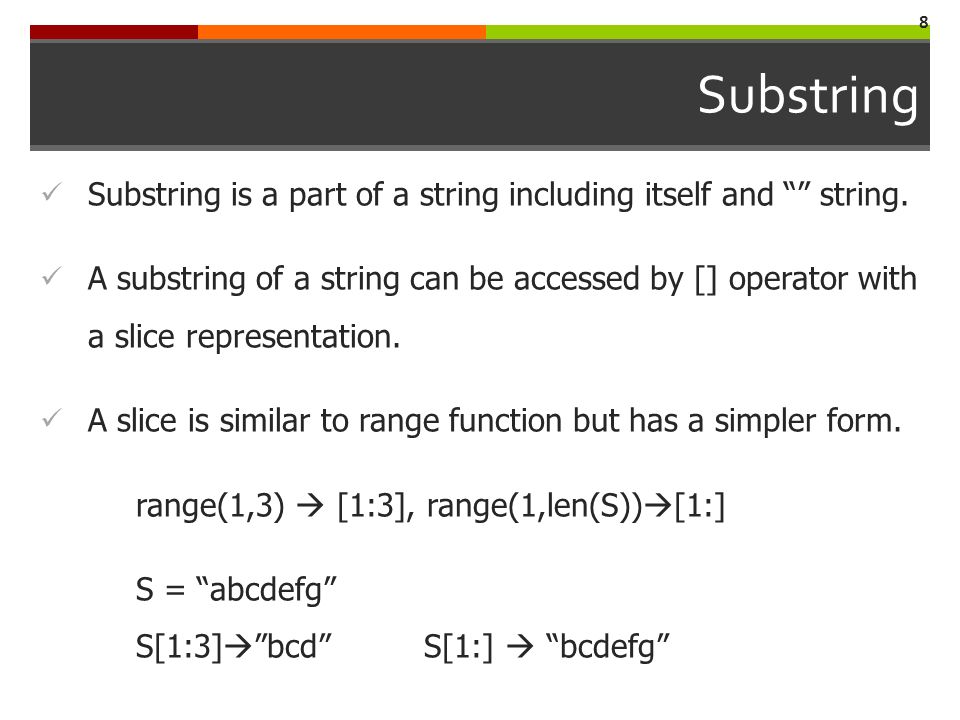 8

Substring

✓ Substring is a part of a string including itself and “” string.

✓ A substring of a string can be accessed by [] operator with a slice representation.

✓ A slice is similar to range function but has a simpler form.

range(1,3) → [1:3], range(1,len(S))→[1:]

S = “abcdefg”

S[1:3]→”bcd” S[1:] → “bcdefg”